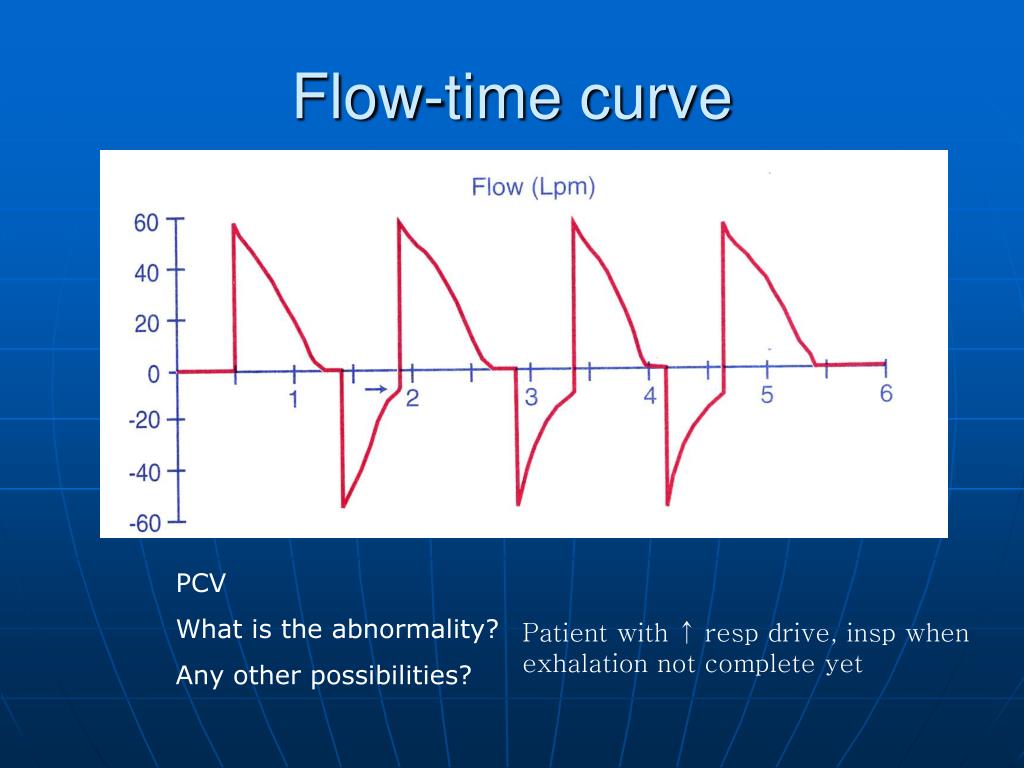 Flow-time curve

Flow (Lpm)

60
40
20
0
-20
-40
-60

1
2
3
4
5
6

PCV

What is the abnormality?

Any other possibilities?

Patient with ↑ resp drive, insp when exhalation not complete yet